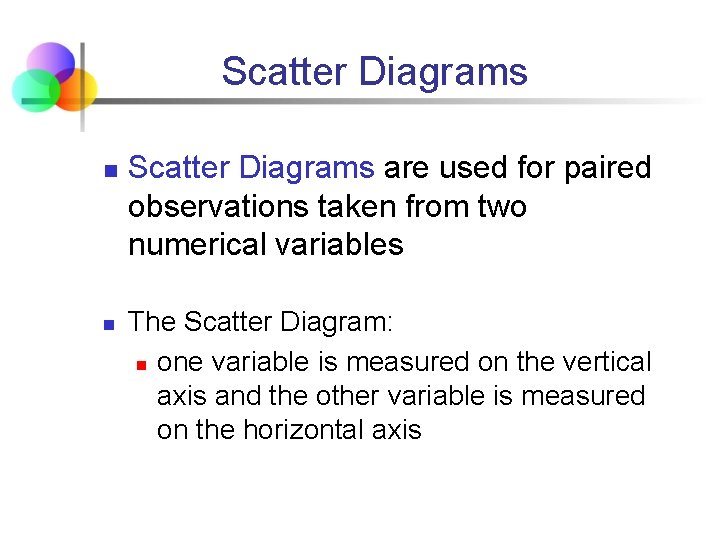 Scatter Diagrams

Scatter Diagrams are used for paired observations taken from two numerical variables

The Scatter Diagram:

one variable is measured on the vertical axis and the other variable is measured on the horizontal axis